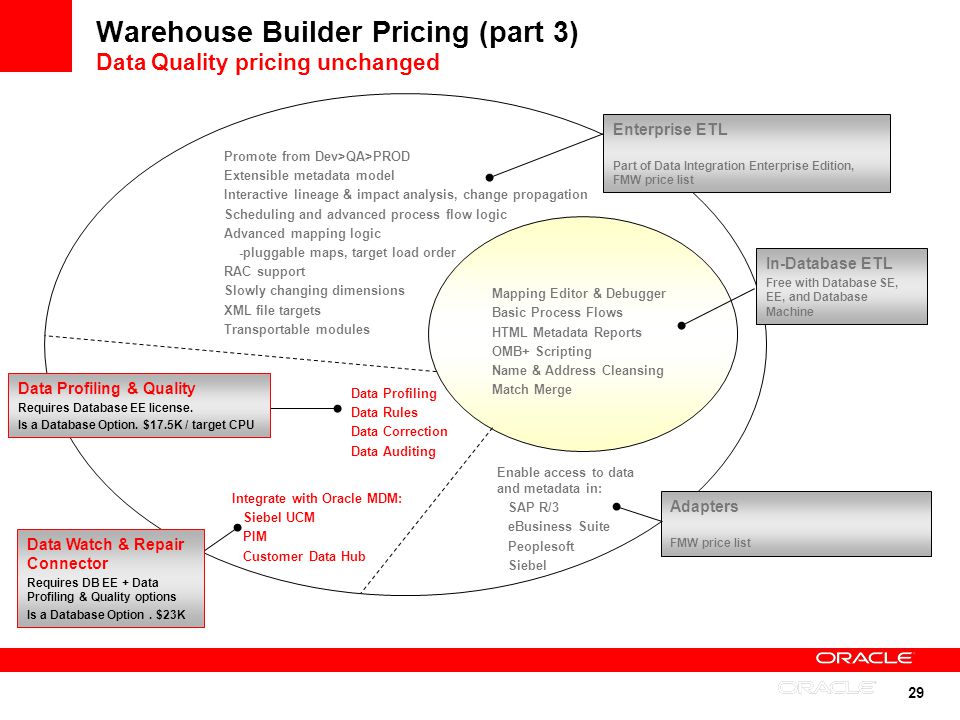 Warehouse Builder Pricing (part 3)
Data Quality pricing unchanged

Promote from Dev>QA>PROD
Extensible metadata model
Interactive lineage & impact analysis, change propagation
Scheduling and advanced process flow logic
Advanced mapping logic
-pluggable maps, target load order
RAC support
Slowly changing dimensions
XML file targets
Transportable modules

Enterprise ETL

Part of Data Integration Enterprise Edition, FMW price list

Mapping Editor & Debugger
Basic Process Flows
HTML Metadata Reports
OMB+ Scripting
Name & Address Cleansing
Match Merge

In-Database ETL
Free with Database SE, EE, and Database Machine

Data Profiling & Quality
Requires Database EE license.
Is a Database Option. $17.5K / target CPU

Data Profiling
Data Rules
Data Correction
Data Auditing

Enable access to data and metadata in:
SAP R/3
eBusiness Suite
Peoplesoft
Siebel

Adapters

FMW price list

Integrate with Oracle MDM:
Siebel UCM
PIM
Customer Data Hub

Data Watch & Repair Connector
Requires DB EE + Data Profiling & Quality options
Is a Database Option . $23K

ORACLE
ORACLE
29